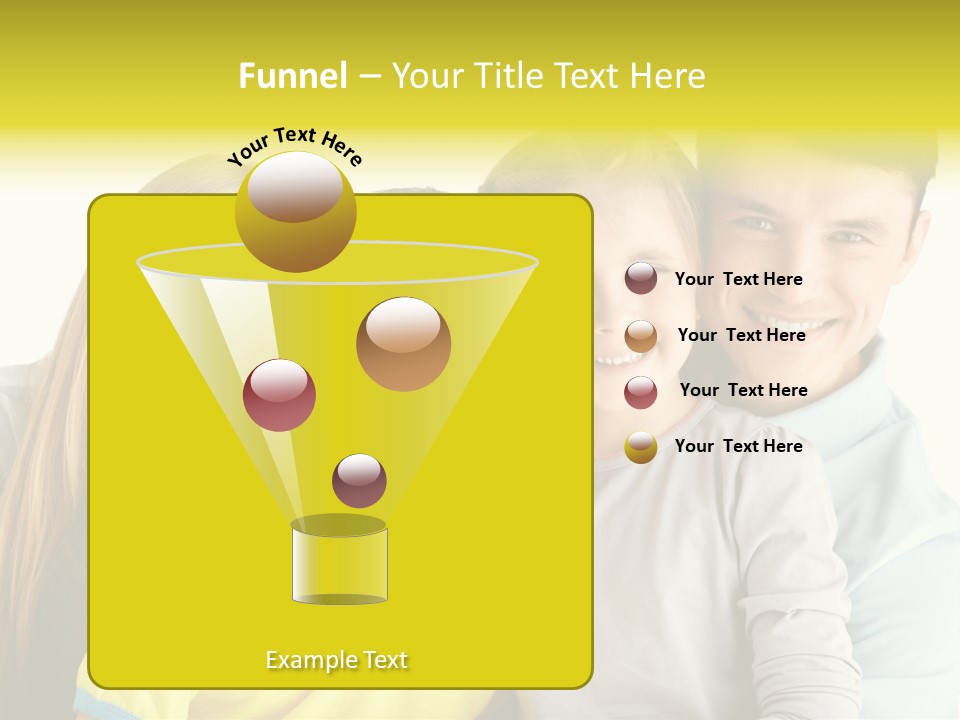 Funnel – Your Title Text Here

Your Text Here

Your Text Here

Your Text Here

Your Text Here

Your Text Here

Example Text